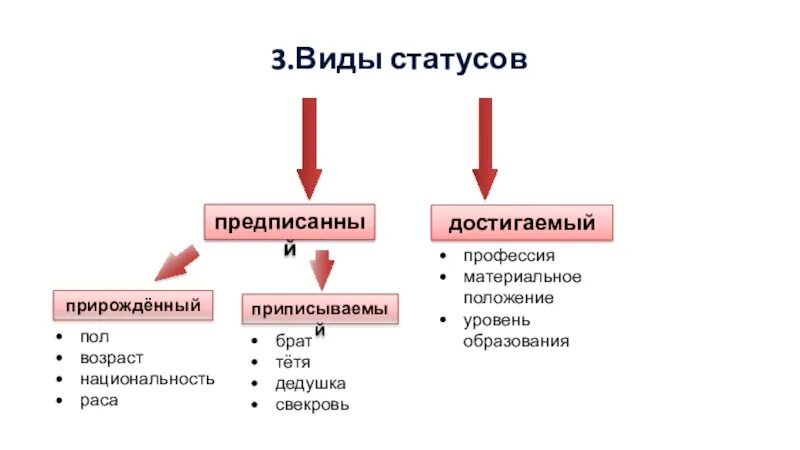 3.Виды статусов

предписанный

достигаемый

- профессия
- материальное положение
- уровень образования

прирождённый

- пол
- возраст
- национальность
- раса

приписываемый

- брат
- тётя
- дедушка
- свекровь